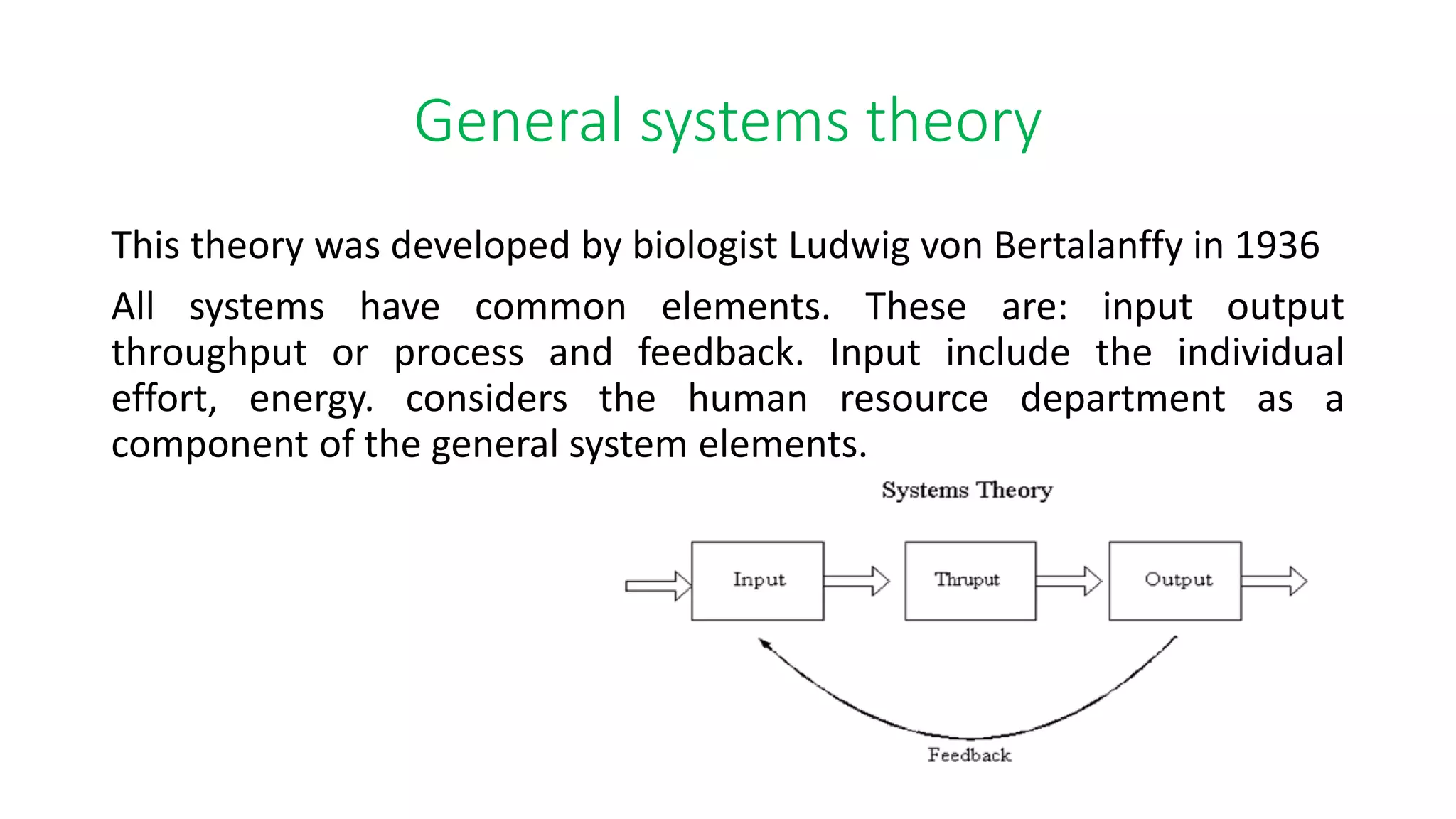 General systems theory

This theory was developed by biologist Ludwig von Bertalanffy in 1936

All systems have common elements. These are: input output throughput or process and feedback. Input include the individual effort, energy. considers the human resource department as a component of the general system elements.

Systems Theory

Input

Thruput

Output

Feedback